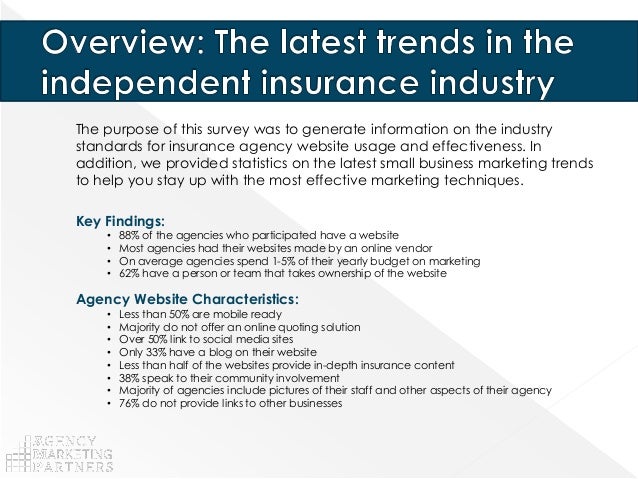 Overview: The latest trends in the independent insurance industry

The purpose of this survey was to generate information on the industry standards for insurance agency website usage and effectiveness. In addition, we provided statistics on the latest small business marketing trends to help you stay up with the most effective marketing techniques.

Key Findings:
• 88% of the agencies who participated have a website
• Most agencies had their websites made by an online vendor
• On average agencies spend 1-5% of their yearly budget on marketing
• 62% have a person or team that takes ownership of the website

Agency Website Characteristics:
• Less than 50% are mobile ready
• Majority do not offer an online quoting solution
• Over 50% link to social media sites
• Only 33% have a blog on their website
• Less than half of the websites provide in-depth insurance content
• 38% speak to their community involvement
• Majority of agencies include pictures of their staff and other aspects of their agency
• 76% do not provide links to other businesses

AGENCY
MARKETING
PARTNERS